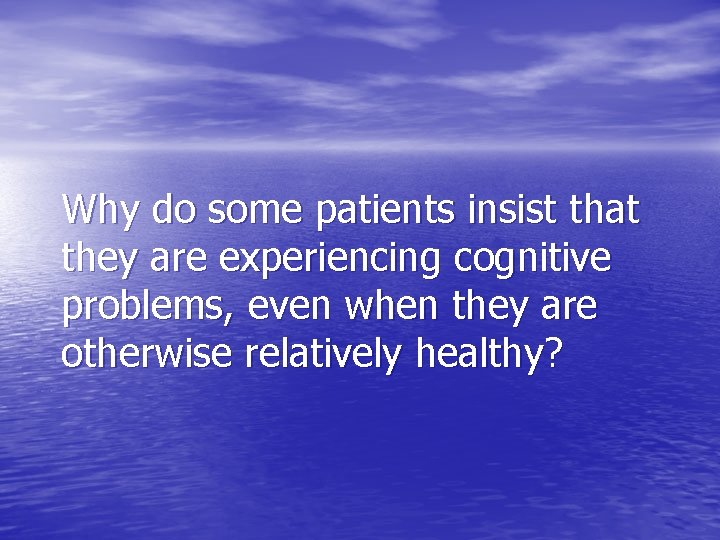 Why do some patients insist that they are experiencing cognitive problems, even when they are otherwise relatively healthy?